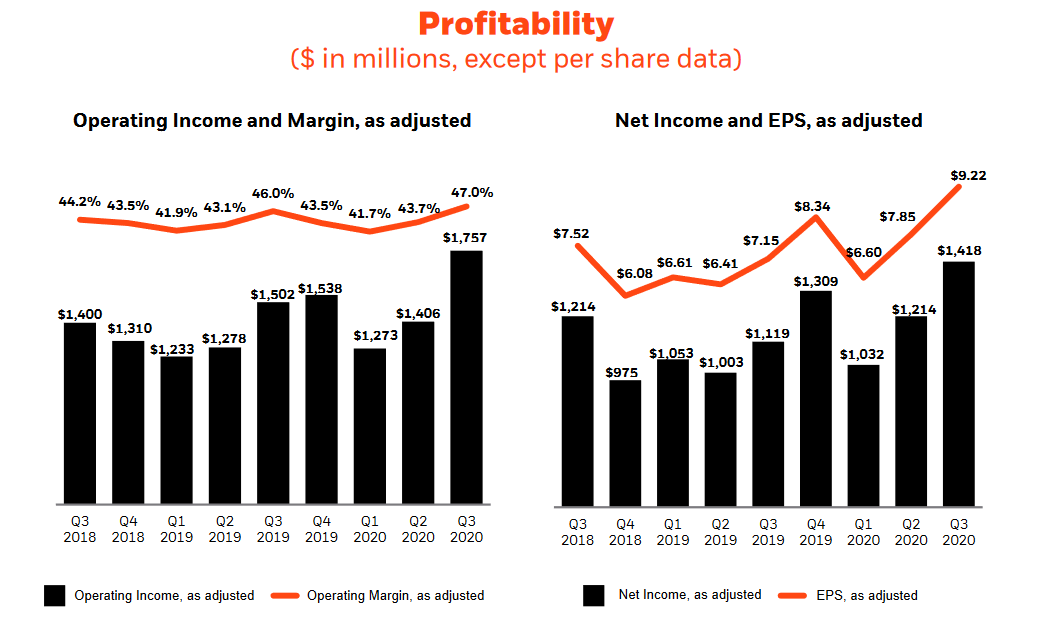 Profitability
($ in millions, except per share data)

Operating Income and Margin, as adjusted

44.2% 43.5% 41.9% 43.1% 46.0% 43.5% 41.7% 43.7% 47.0%

$1,400 $1,310 $1,233 $1,278 $1,502 $1,538 $1,273 $1,406 $1,757

Q3 2018 Q4 2018 Q1 2019 Q2 2019 Q3 2019 Q4 2019 Q1 2020 Q2 2020 Q3 2020

Operating Income, as adjusted
Operating Margin, as adjusted

Net Income and EPS, as adjusted

$7.52 $6.08 $6.61 $6.41 $7.15 $8.34 $6.60 $7.85 $9.22

$1,214 $975 $1,053 $1,003 $1,119 $1,309 $1,032 $1,214 $1,418

Q3 2018 Q4 2018 Q1 2019 Q2 2019 Q3 2019 Q4 2019 Q1 2020 Q2 2020 Q3 2020

Net Income, as adjusted
EPS, as adjusted